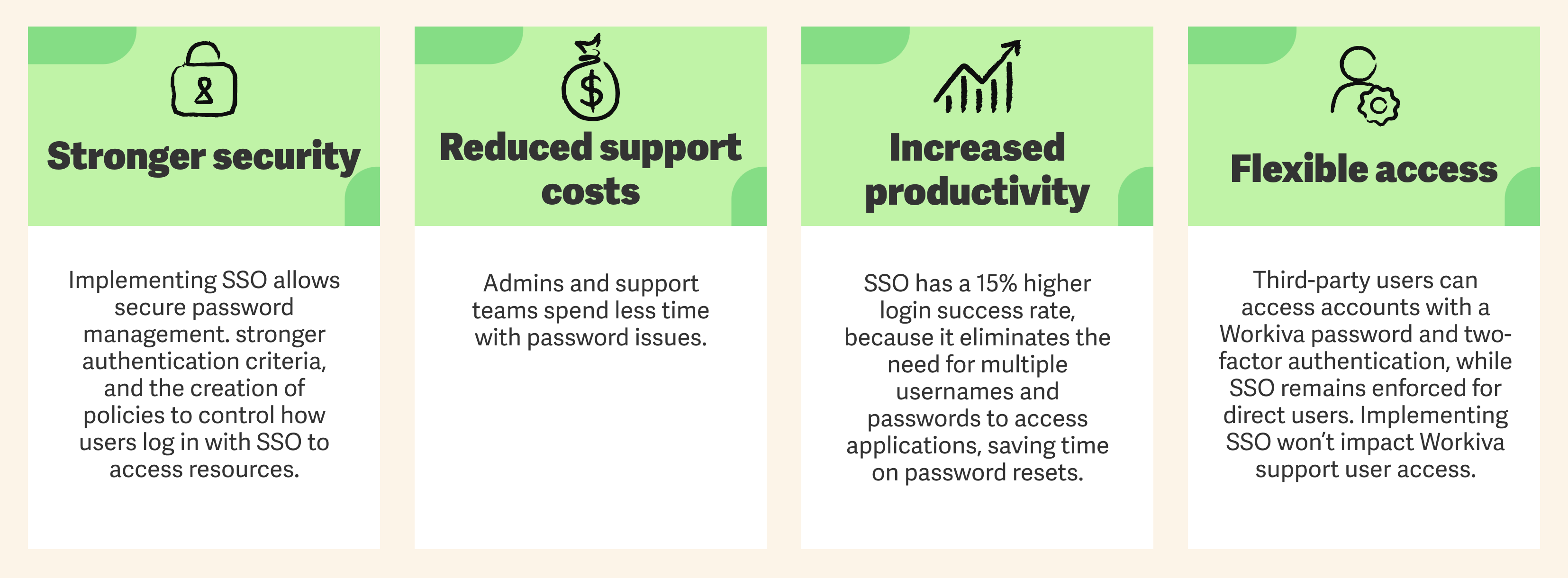 Stronger security

Implementing SSO allows secure password management. stronger authentication criteria, and the creation of policies to control how users log in with SSO to access resources.

Reduced support costs

Admins and support teams spend less time with password issues.

Increased productivity

SSO has a 15% higher login success rate, because it eliminates the need for multiple usernames and passwords to access applications, saving time on password resets.

Flexible access

Third-party users can access accounts with a Workiva password and two-factor authentication, while SSO remains enforced for direct users. Implementing SSO won't impact Workiva support user access.